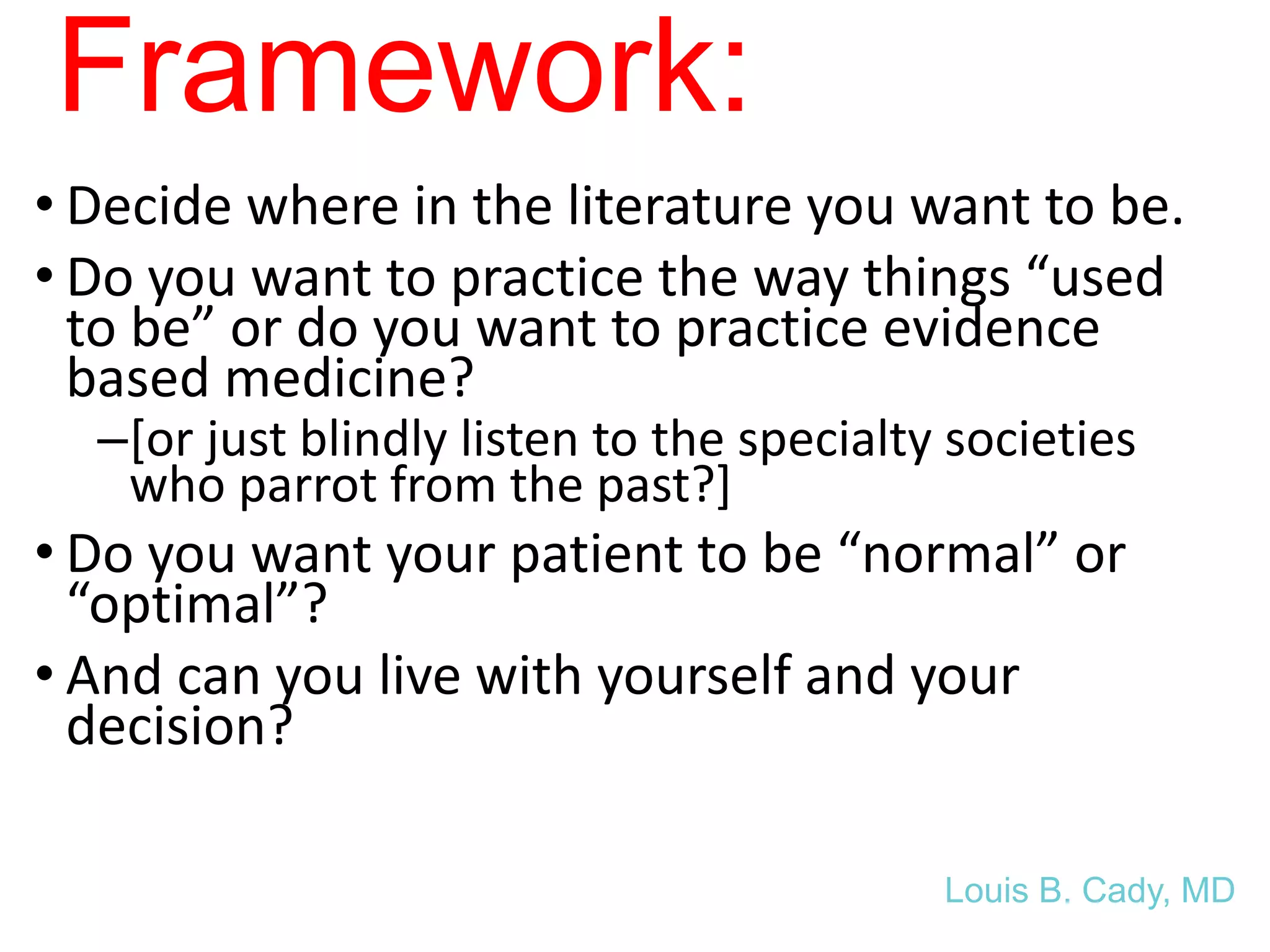 Framework:

• Decide where in the literature you want to be.

• Do you want to practice the way things “used to be” or do you want to practice evidence based medicine?

–[or just blindly listen to the specialty societies who parrot from the past?]

• Do you want your patient to be “normal” or “optimal”?

• And can you live with yourself and your decision?

Louis B. Cady, MD